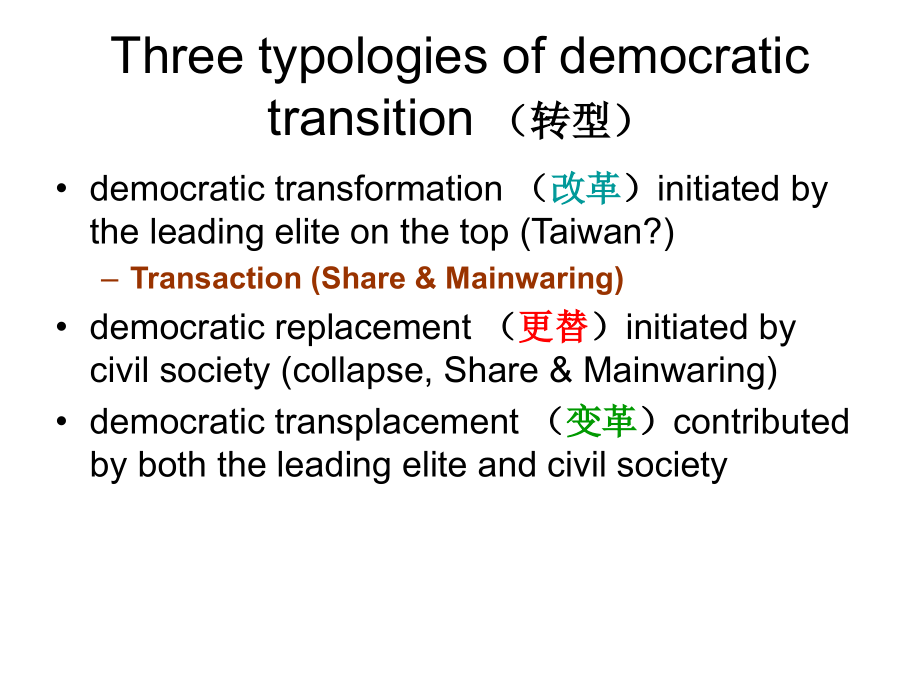 Three typologies of democratic transition （转型）

• democratic transformation （改革）initiated by the leading elite on the top (Taiwan?)
– Transaction (Share & Mainwaring)
• democratic replacement （更替）initiated by civil society (collapse, Share & Mainwaring)
• democratic transplacement （变革）contributed by both the leading elite and civil society